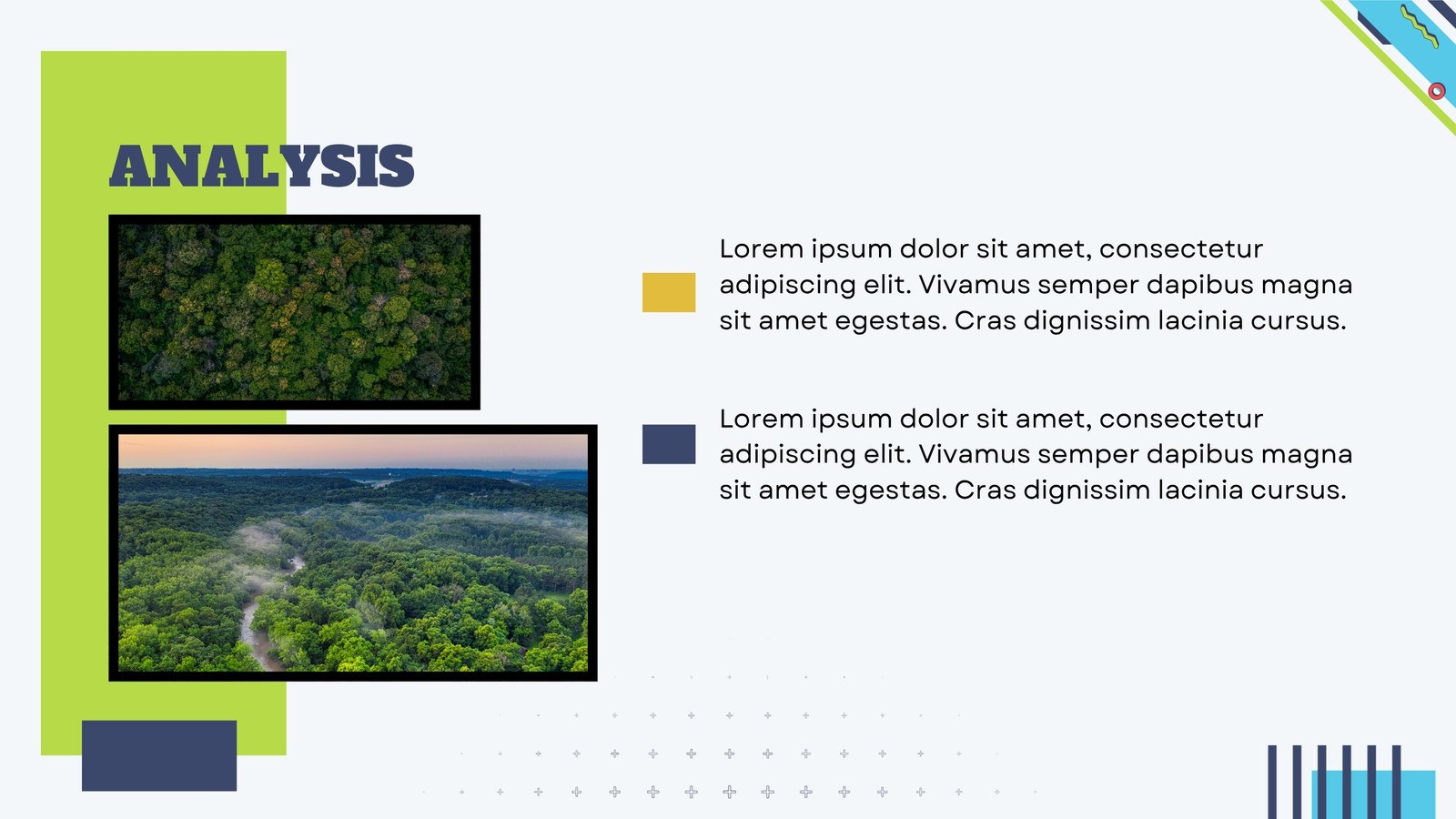 ANALYSIS

Lorem ipsum dolor sit amet, consectetur adipiscing elit. Vivamus semper dapibus magna sit amet egestas. Cras dignissim lacinia cursus.

Lorem ipsum dolor sit amet, consectetur adipiscing elit. Vivamus semper dapibus magna sit amet egestas. Cras dignissim lacinia cursus.